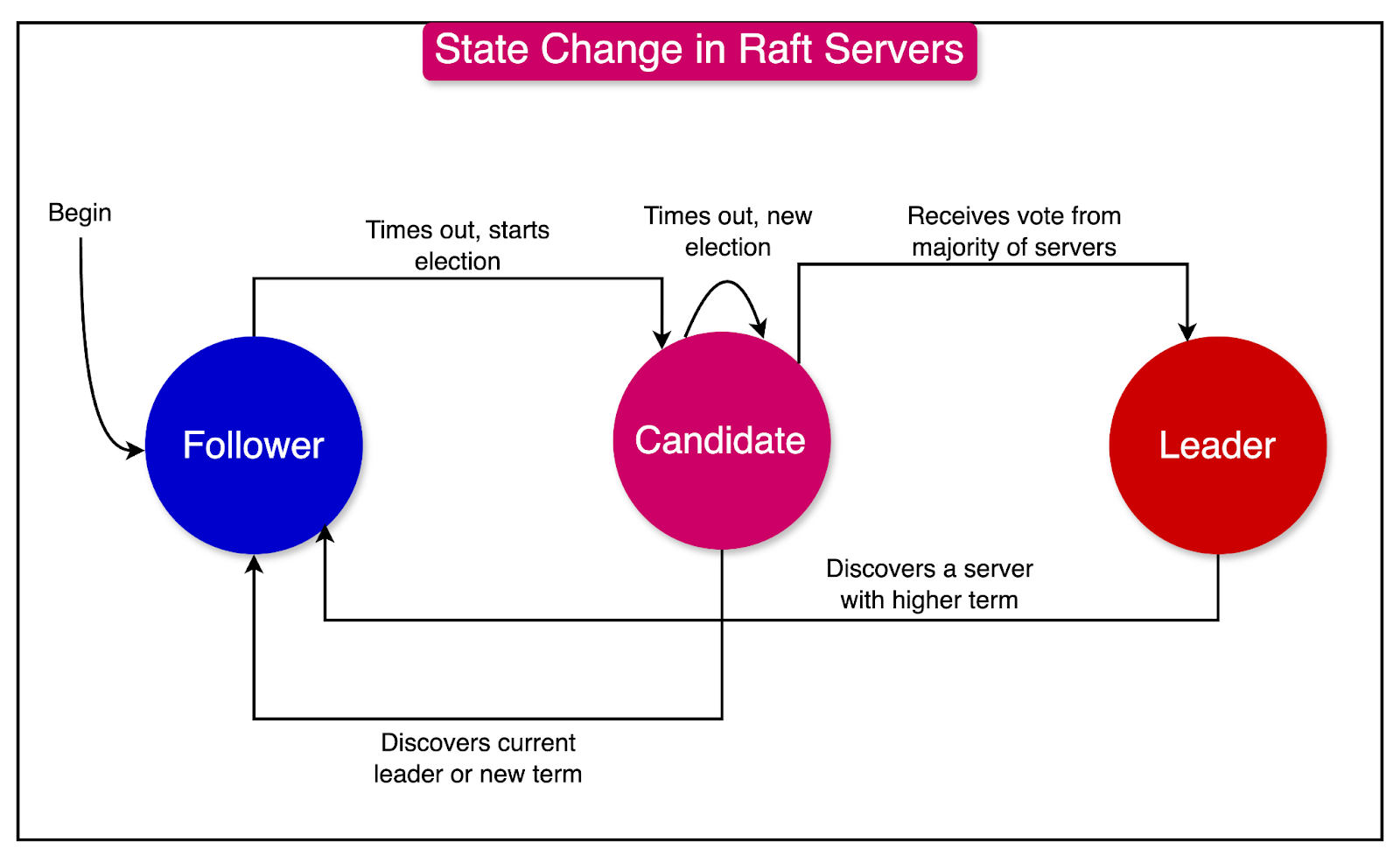 State Change in Raft Servers

Begin

Times out, starts election

Times out, new election

Receives vote from majority of servers

Follower

Candidate

Leader

Discovers a server with higher term

Discovers current leader or new term